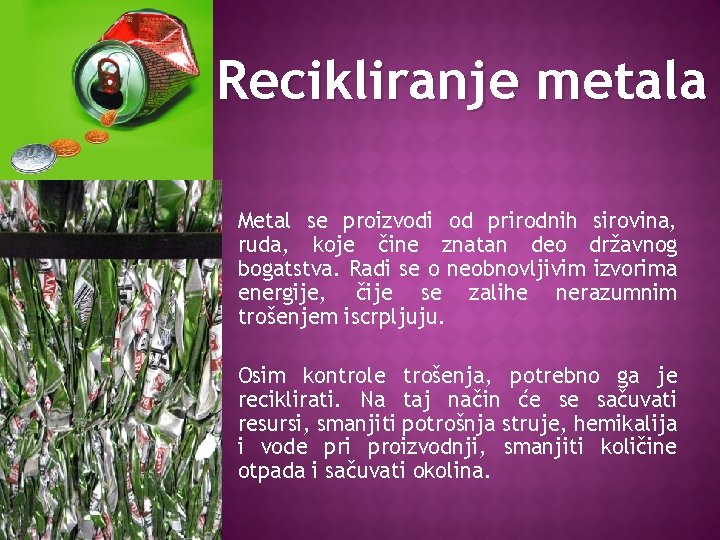 Recikliranje metala

Metal se proizvodi od prirodnih sirovina, ruda, koje čine znatan deo državnog bogatstva. Radi se o neobnovljivim izvorima energije, čije se zalihe nerazumnim trošenjem iscrpljuju.

Osim kontrole trošenja, potrebno ga je reciklirati. Na taj način će se sačuvati resursi, smanjiti potrošnja struje, hemikalija i vode pri proizvodnji, smanjiti količine otpada i sačuvati okolina.